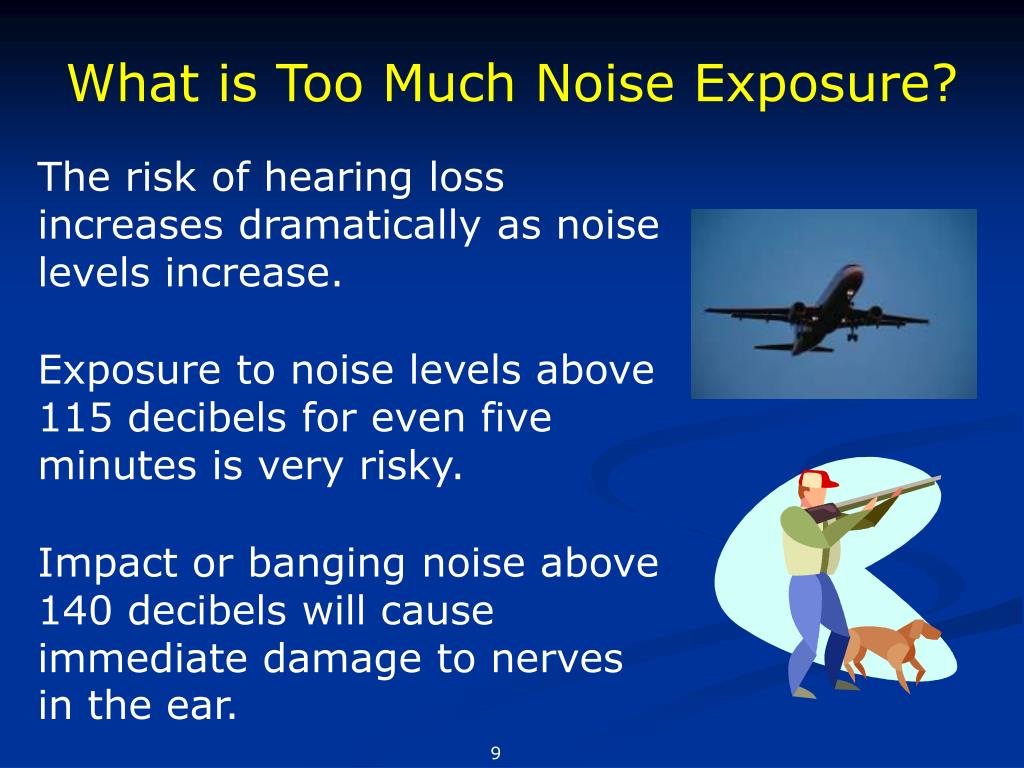 What is Too Much Noise Exposure?

The risk of hearing loss increases dramatically as noise levels increase.

Exposure to noise levels above 115 decibels for even five minutes is very risky.

Impact or banging noise above 140 decibels will cause immediate damage to nerves in the ear.

9